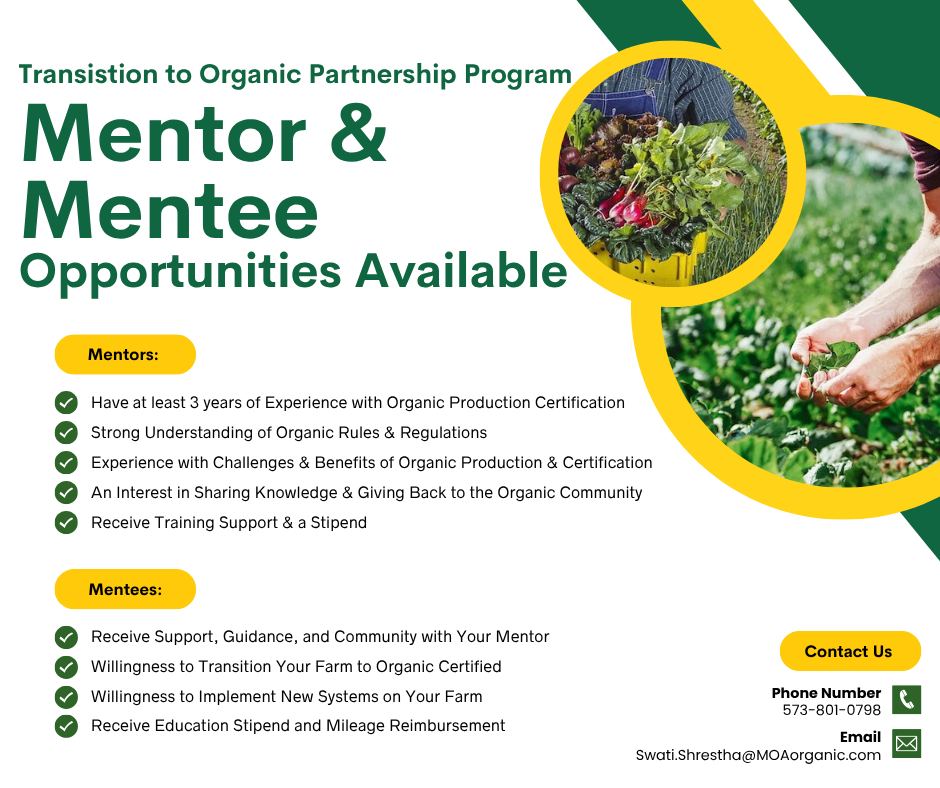 Transistion to Organic Partnership Program

Mentor & Mentee Opportunities Available

Mentors:

Have at least 3 years of Experience with Organic Production Certification

Strong Understanding of Organic Rules & Regulations

Experience with Challenges & Benefits of Organic Production & Certification

An Interest in Sharing Knowledge & Giving Back to the Organic Community

Receive Training Support & a Stipend

Mentees:

Receive Support, Guidance, and Community with Your Mentor

Willingness to Transition Your Farm to Organic Certified

Willingness to Implement New Systems on Your Farm

Receive Education Stipend and Mileage Reimbursement

Contact Us

Phone Number
573-801-0798

Email
Swati.Shrestha@MOAorganic.com